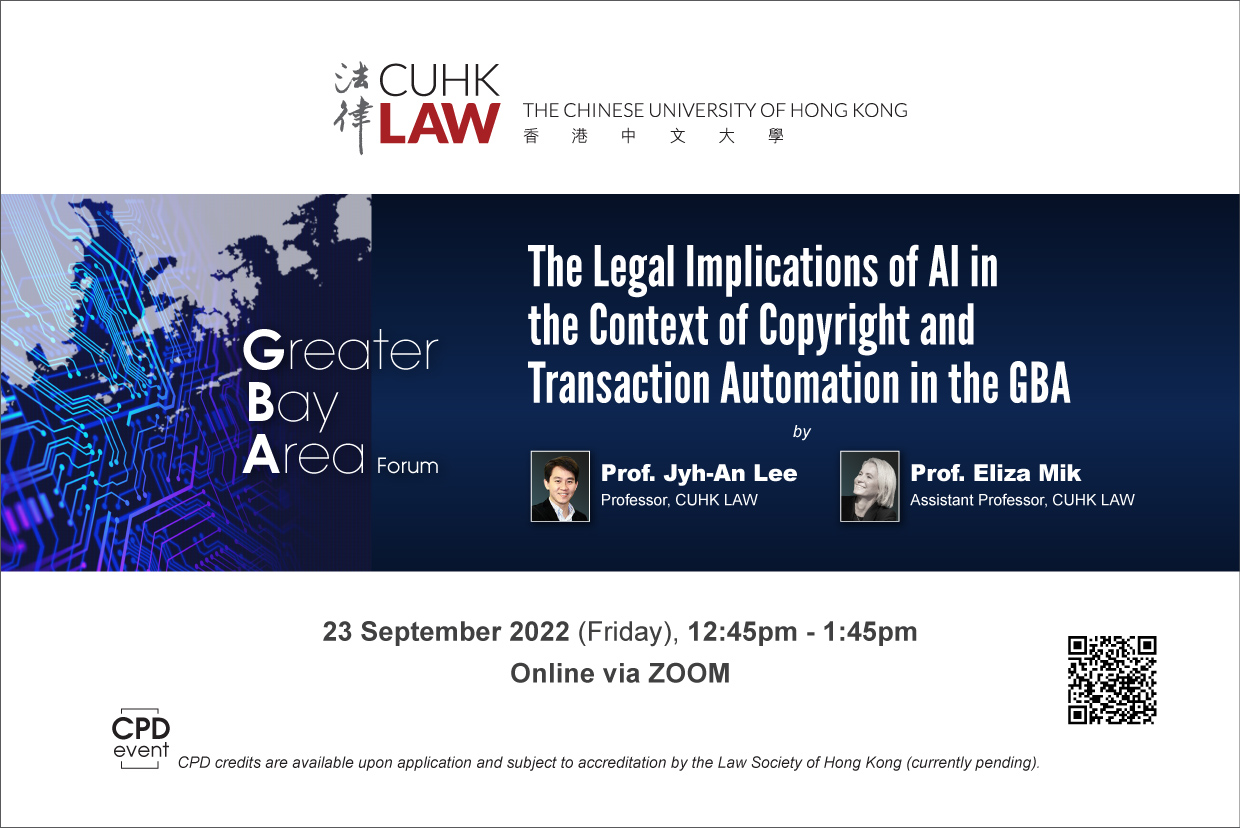 法律 CUHK LAW
THE CHINESE UNIVERSITY OF HONG KONG
香港中文大學

Greater Bay Area Forum

The Legal Implications of AI in the Context of Copyright and Transaction Automation in the GBA

by

Prof. Jyh-An Lee
Professor, CUHK LAW

Prof. Eliza Mik
Assistant Professor, CUHK LAW

23 September 2022 (Friday), 12:45pm - 1:45pm
Online via ZOOM

CPD event
CPD credits are available upon application and subject to accreditation by the Law Society of Hong Kong (currently pending).